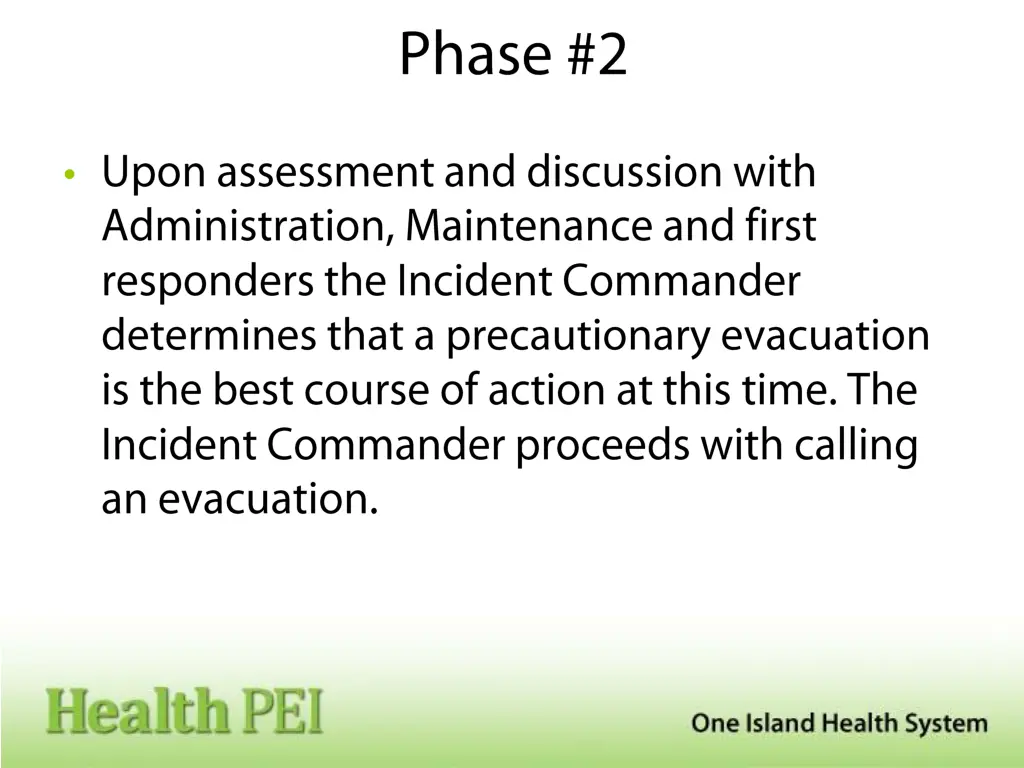 Phase #2

• Upon assessment and discussion with Administration, Maintenance and first responders the Incident Commander determines that a precautionary evacuation is the best course of action at this time. The Incident Commander proceeds with calling an evacuation.

Health PEI

One Island Health System